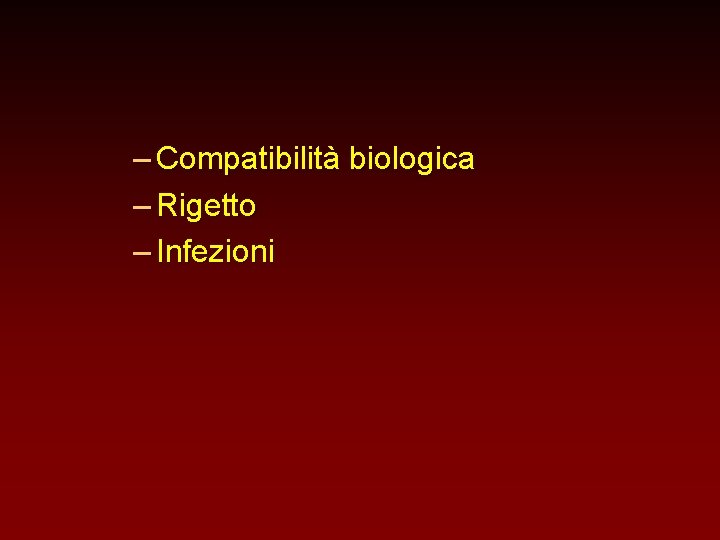 – Compatibilità biologica
– Rigetto
– Infezioni